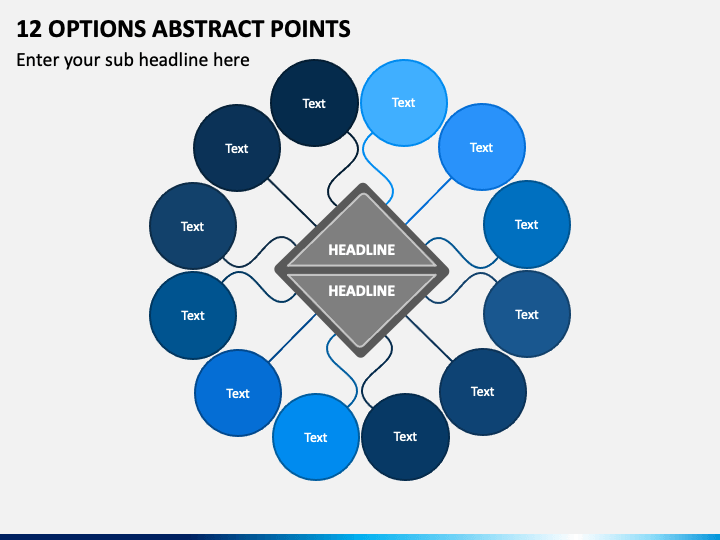 12 OPTIONS ABSTRACT POINTS

Enter your sub headline here

Text

Text

Text

Text

Text

Text

HEADLINE

HEADLINE

Text

Text

Text

Text

Text

Text